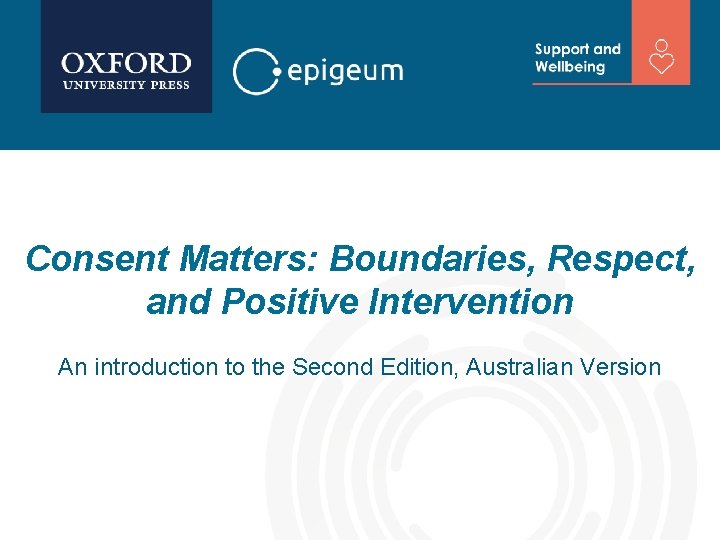 OXFORD
UNIVERSITY PRESS

epigeum

Support and Wellbeing

Consent Matters: Boundaries, Respect, and Positive Intervention

An introduction to the Second Edition, Australian Version